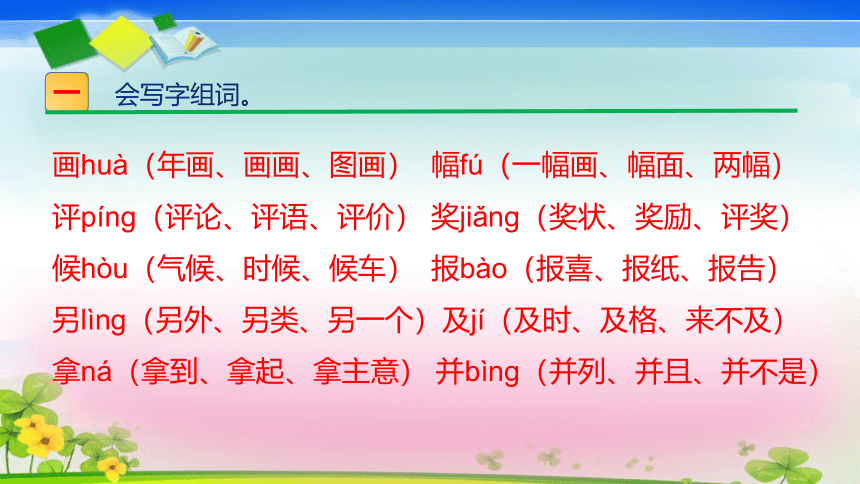 一 会写字组词。

画huà（年画、画画、图画） 幅fú（一幅画、幅面、两幅）
评píng（评论、评语、评价） 奖jiǎng（奖状、奖励、评奖）
候hòu（气候、时候、候车） 报bào（报喜、报纸、报告）
另lìng（另外、另类、另一个）及jí（及时、及格、来不及）
拿ná（拿到、拿起、拿主意） 并bìng（并列、并且、并不是）